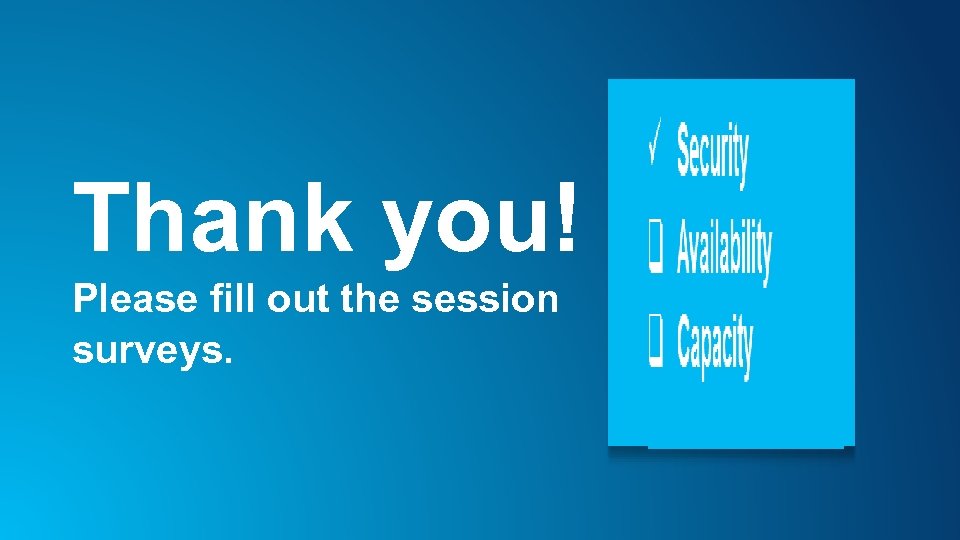 Thank you!

Please fill out the session surveys.

✓ Security

☐ Availability

☐ Capacity